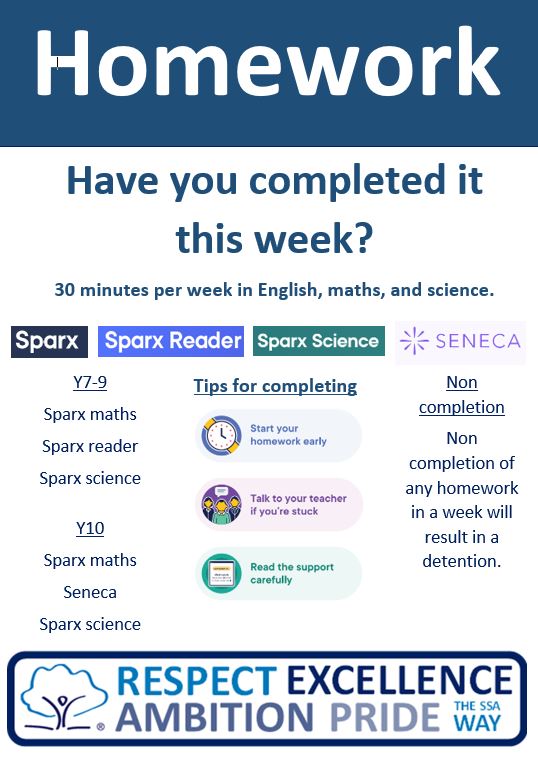 Homework

Have you completed it this week?

30 minutes per week in English, maths, and science.

Sparx Sparx Reader Sparx Science SENECA

Y7-9
Sparx maths
Sparx reader
Sparx science

Y10
Sparx maths
Seneca
Sparx science

Tips for completing

Start your homework early

Talk to your teacher if you're stuck

Read the support carefully

Non completion

Non completion of any homework in a week will result in a detention.

RESPECT EXCELLENCE
AMBITION PRIDE THE SSA WAY